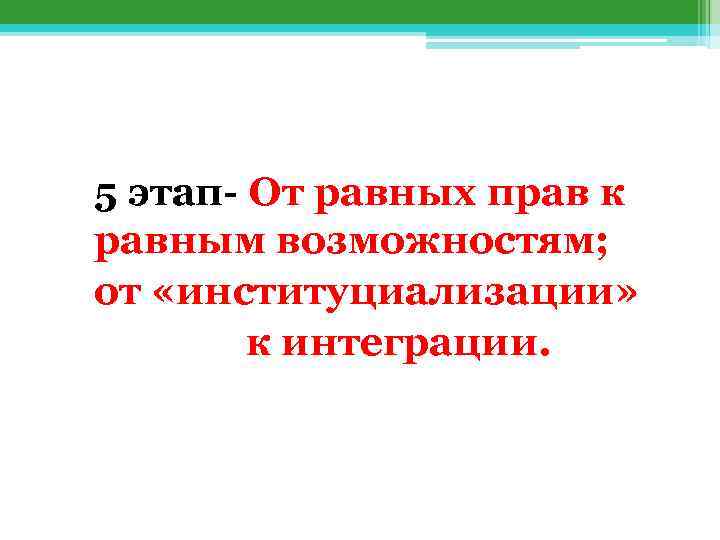 5 этап- От равных прав к равным возможностям; от «институциализации» к интеграции.